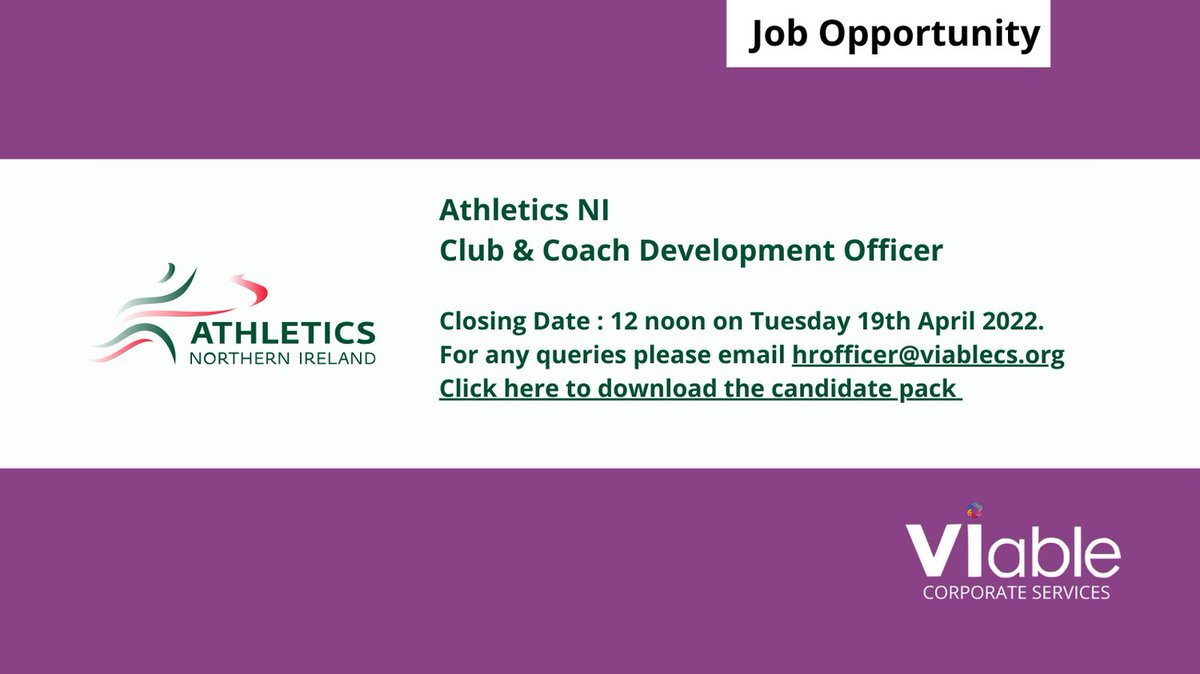 Job Opportunity

ATHLETICS
NORTHERN IRELAND

Athletics NI
Club & Coach Development Officer

Closing Date : 12 noon on Tuesday 19th April 2022.
For any queries please email hrofficer@viablecs.org
Click here to download the candidate pack

VIable
CORPORATE SERVICES